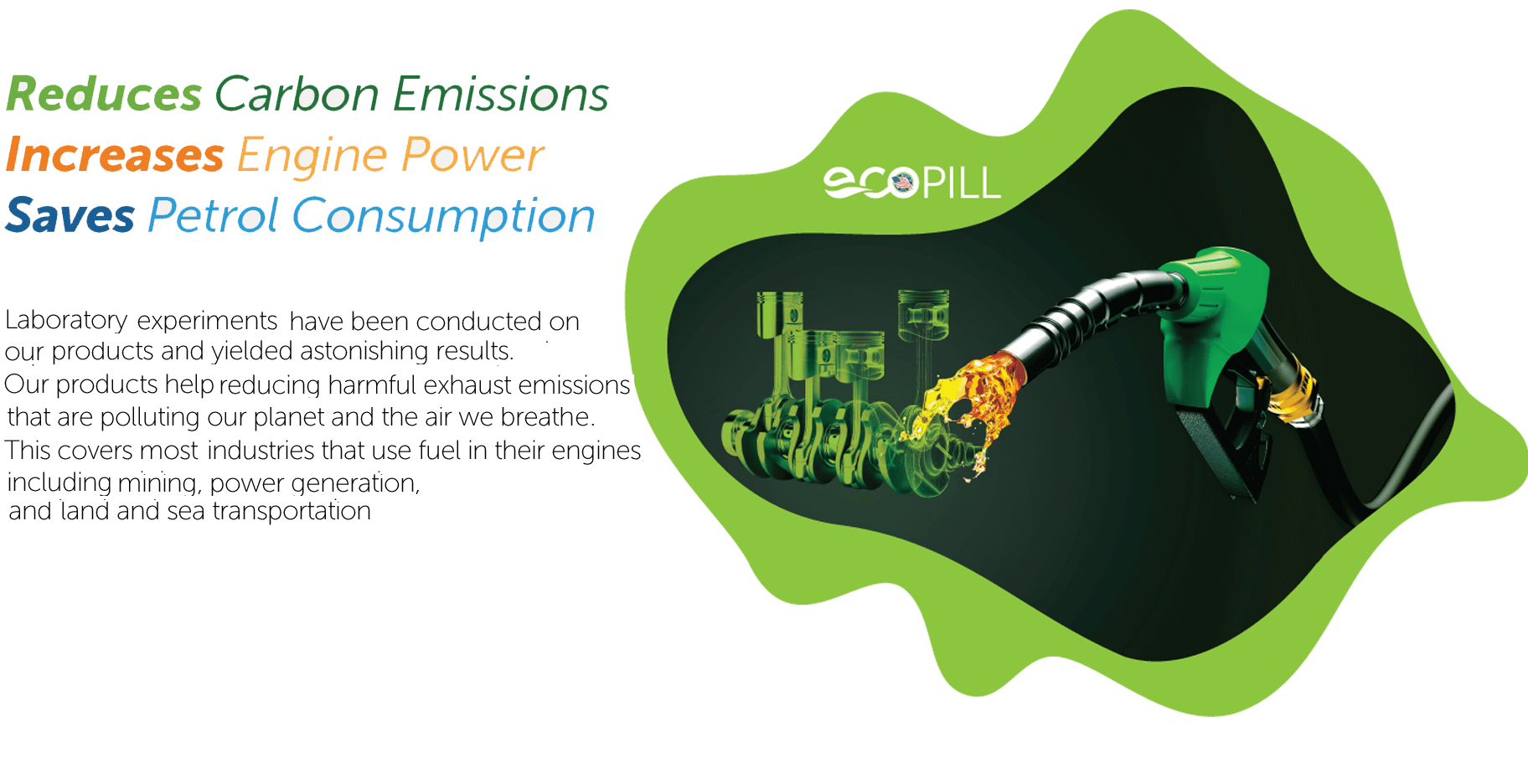 Reduces Carbon Emissions
Increases Engine Power
Saves Petrol Consumption

Laboratory experiments have been conducted on our products and yielded astonishing results.
Our products help reducing harmful exhaust emissions that are polluting our planet and the air we breathe.
This covers most industries that use fuel in their engines including mining, power generation, and land and sea transportation

ecoPILL